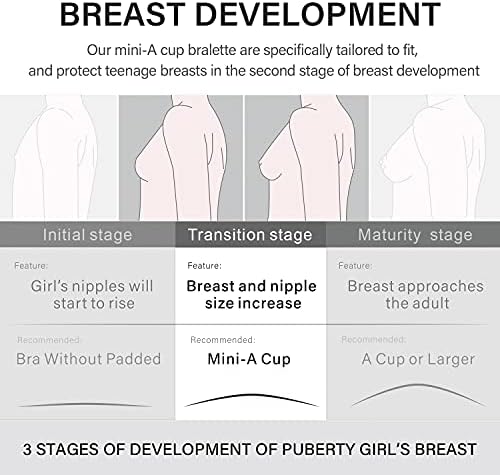 BREAST DEVELOPMENT

Our mini-A cup bralette are specifically tailored to fit, and protect teenage breasts in the second stage of breast development

| Initial stage | Transition stage | Maturity stage |
|---|---|---|
| Feature: Girl's nipples will start to rise | Feature: Breast and nipple size increase | Feature: Breast approaches the adult |
| Recommended: Bra Without Padded | Recommended: Mini-A Cup | Recommended: A Cup or Larger |

3 STAGES OF DEVELOPMENT OF PUBERTY GIRL'S BREAST